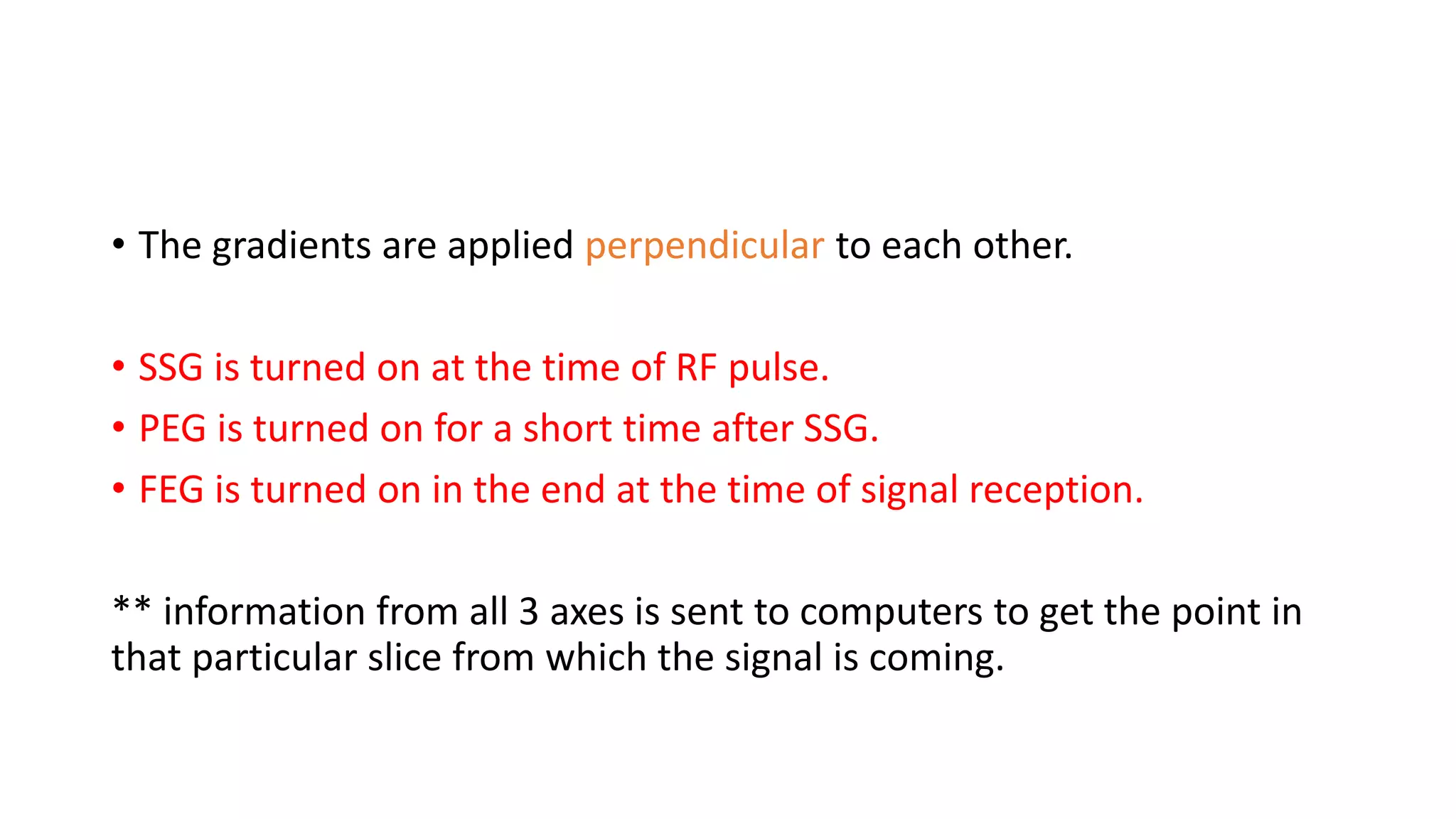 • The gradients are applied perpendicular to each other.

• SSG is turned on at the time of RF pulse.
• PEG is turned on for a short time after SSG.
• FEG is turned on in the end at the time of signal reception.

** information from all 3 axes is sent to computers to get the point in that particular slice from which the signal is coming.